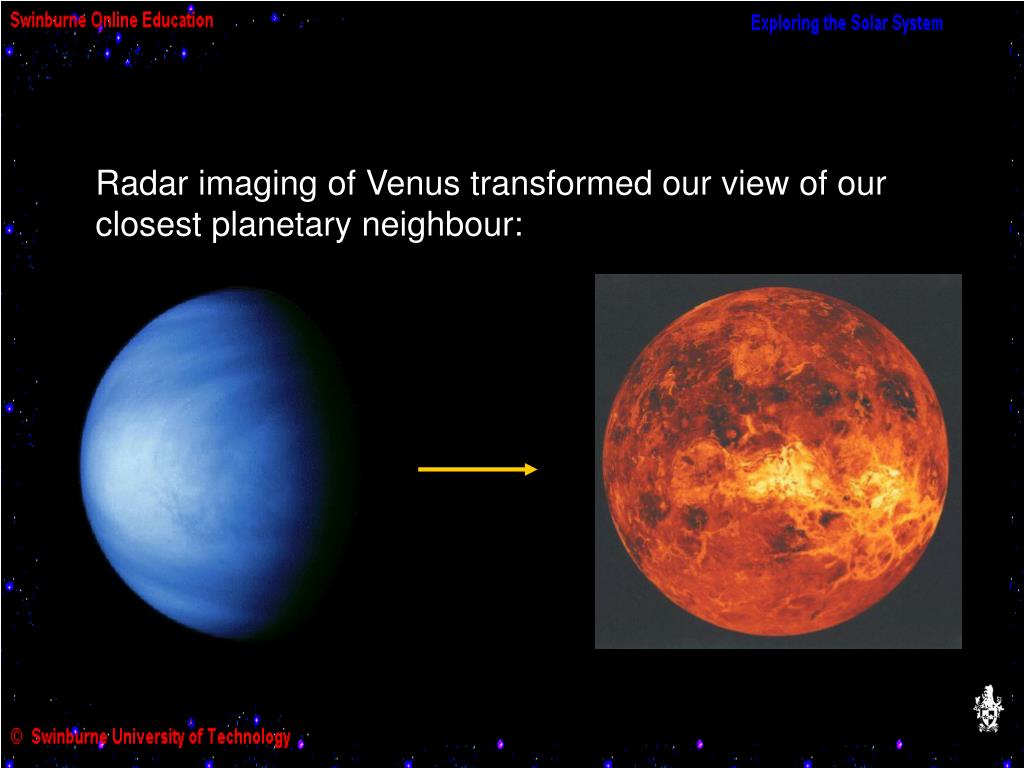 Swinburne Online Education

Exploring the Solar System

Radar imaging of Venus transformed our view of our closest planetary neighbour:

© Swinburne University of Technology